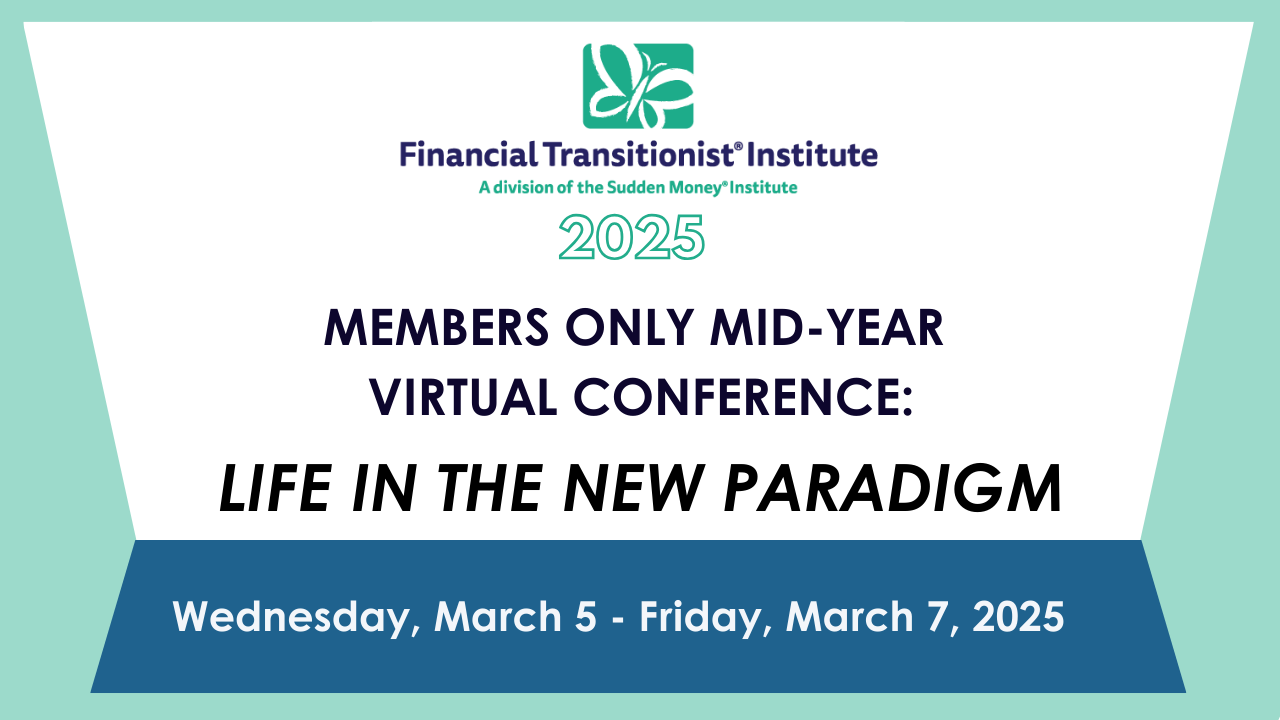 Financial Transitionist® Institute
A division of the Sudden Money® Institute

2025

MEMBERS ONLY MID-YEAR VIRTUAL CONFERENCE:

LIFE IN THE NEW PARADIGM

Wednesday, March 5 - Friday, March 7, 2025